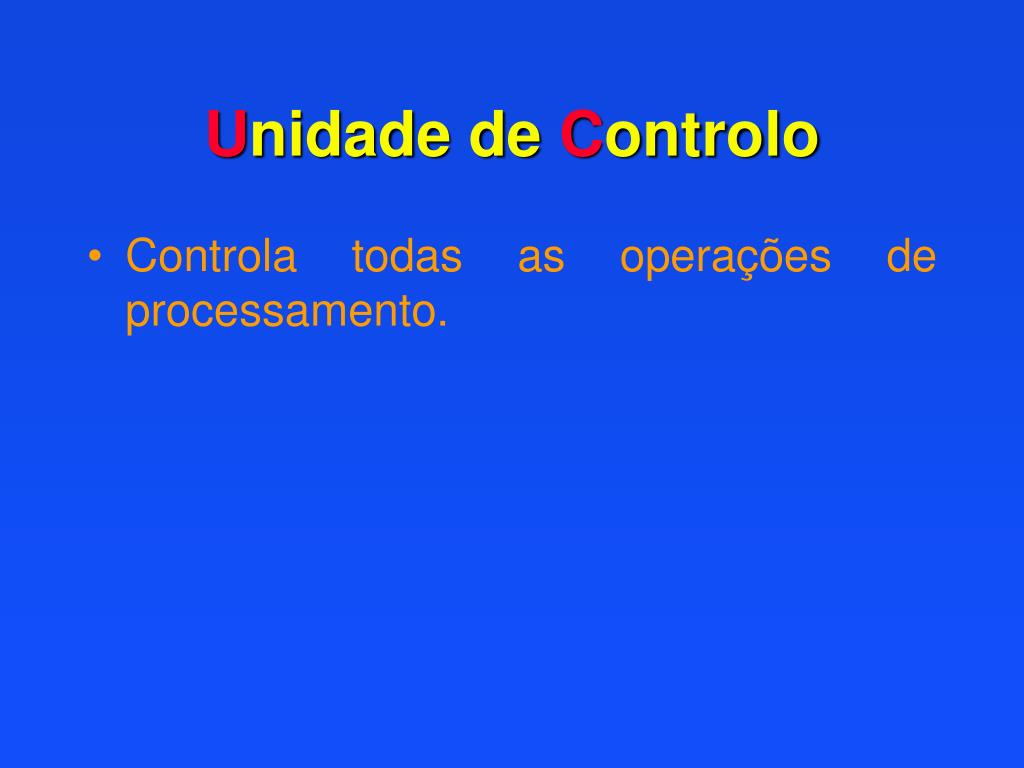 Unidade de Controlo

• Controla todas as operações de processamento.